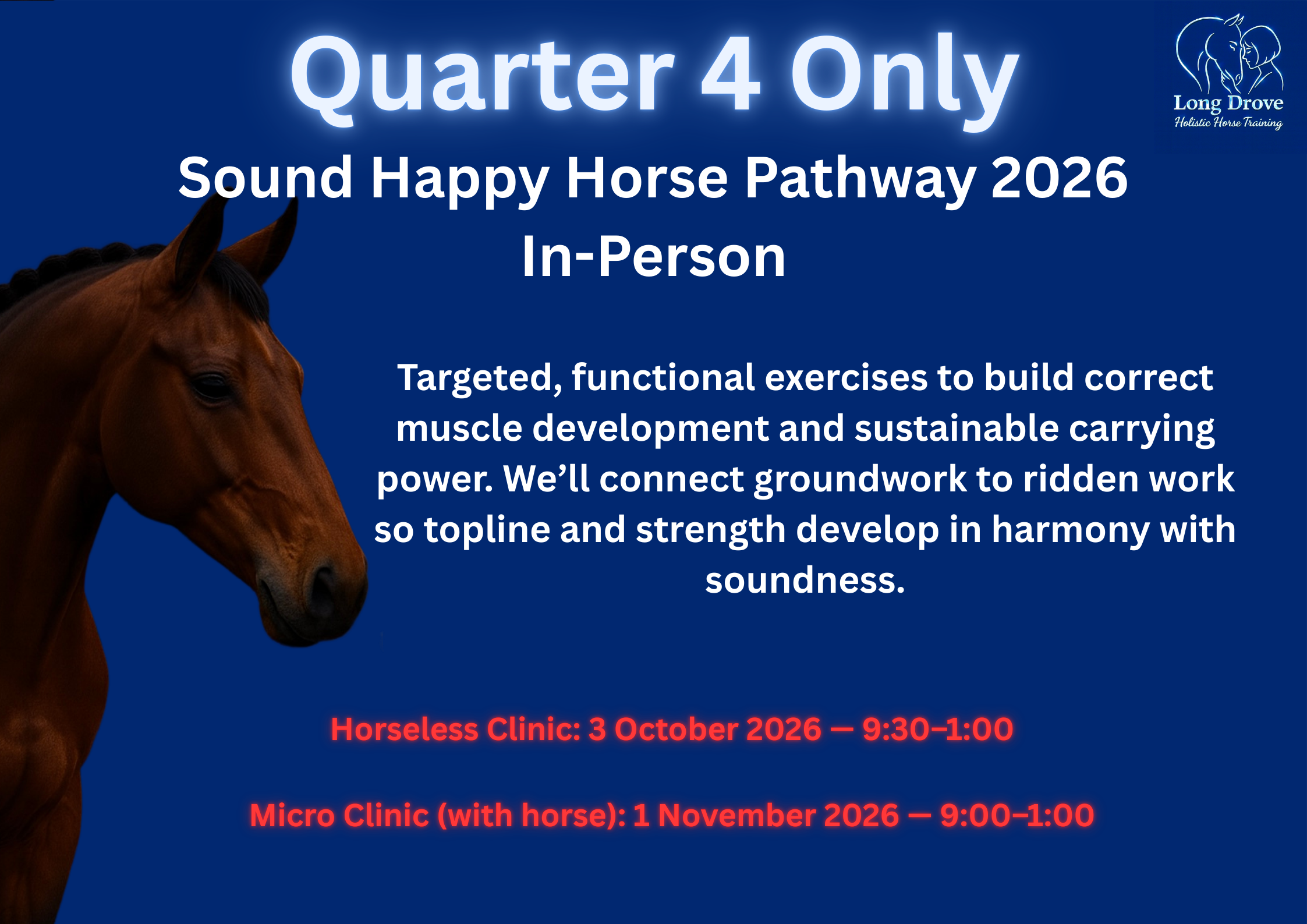 Quarter 4 Only

Long Drove
Holistic Horse Training

Sound Happy Horse Pathway 2026
In-Person

Targeted, functional exercises to build correct muscle development and sustainable carrying power. We'll connect groundwork to ridden work so topline and strength develop in harmony with soundness.

Horseless Clinic: 3 October 2026 — 9:30–1:00

Micro Clinic (with horse): 1 November 2026 — 9:00–1:00